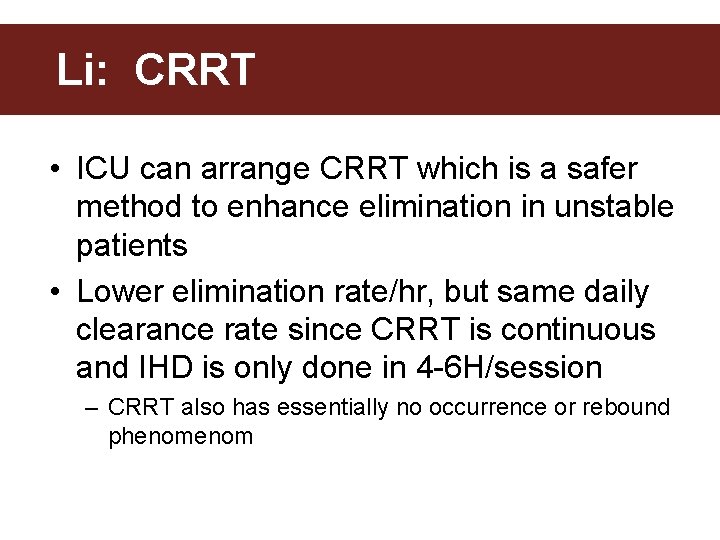 Li: CRRT

• ICU can arrange CRRT which is a safer method to enhance elimination in unstable patients
• Lower elimination rate/hr, but same daily clearance rate since CRRT is continuous and IHD is only done in 4-6H/session
– CRRT also has essentially no occurrence or rebound phenomenom